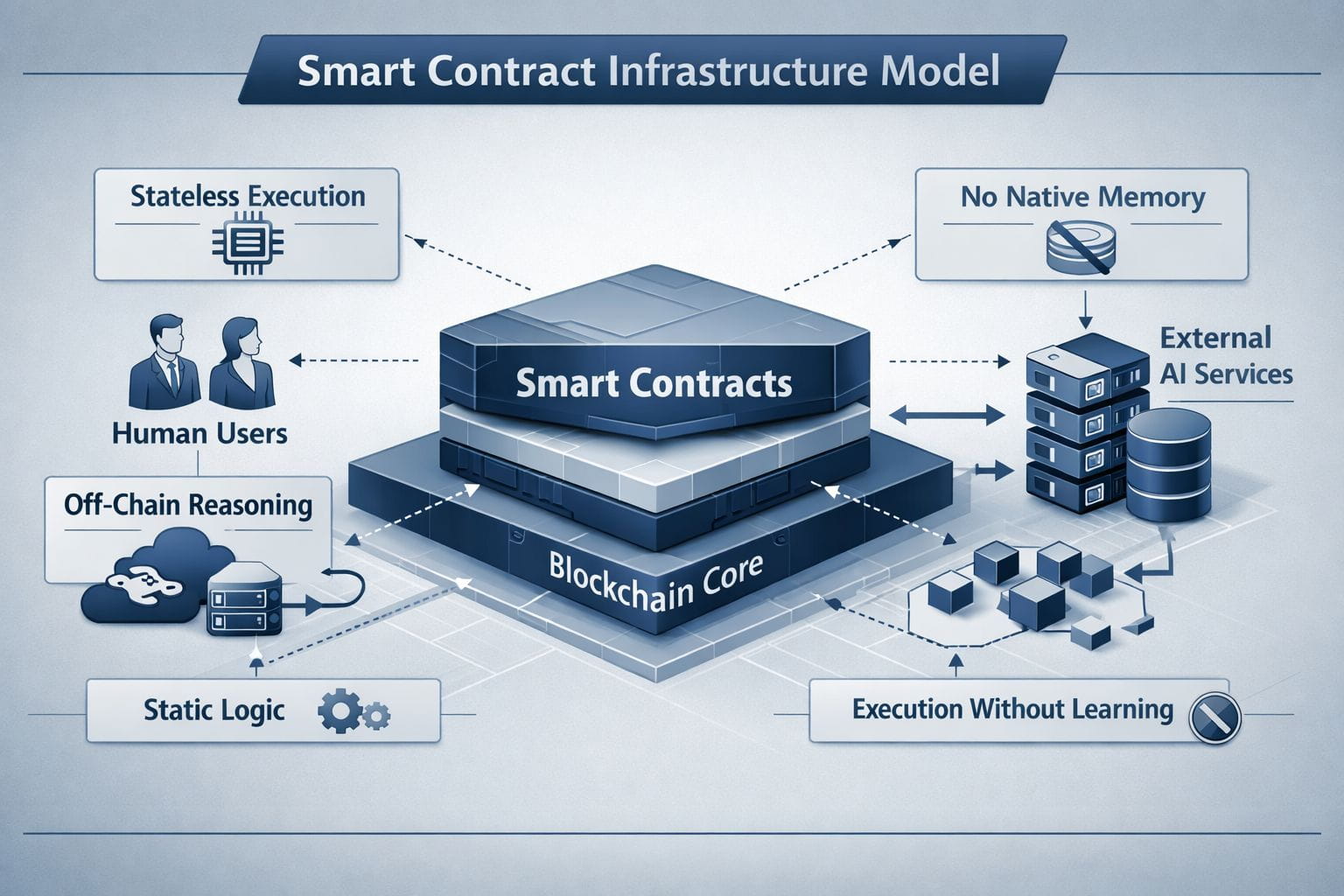 Smart Contract Infrastructure Model

Stateless Execution

No Native Memory

Human Users

Smart Contracts

External AI Services

Off-Chain Reasoning

Blockchain Core

Static Logic

Execution Without Learning